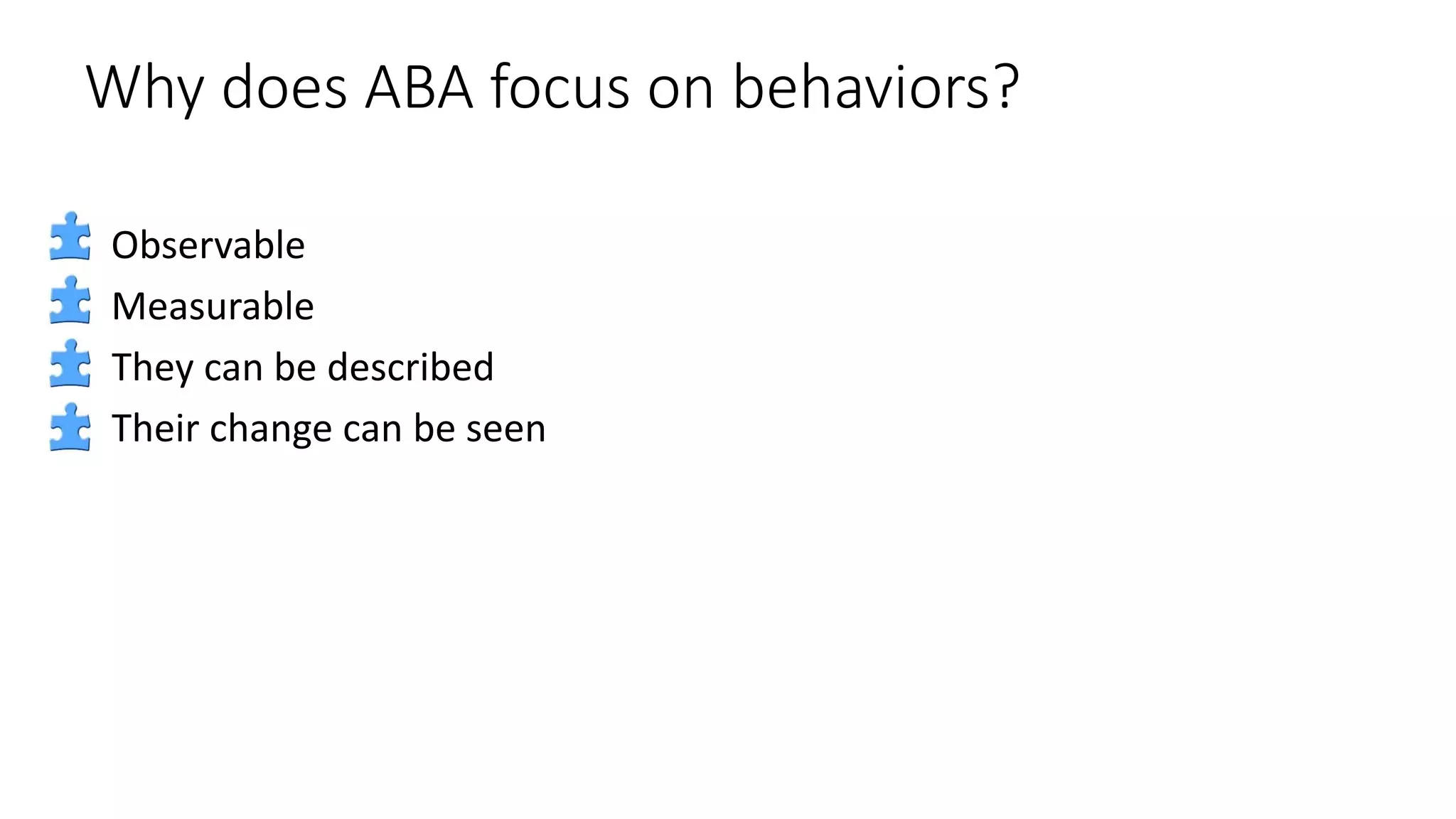 Why does ABA focus on behaviors?

Observable
Measurable
They can be described
Their change can be seen